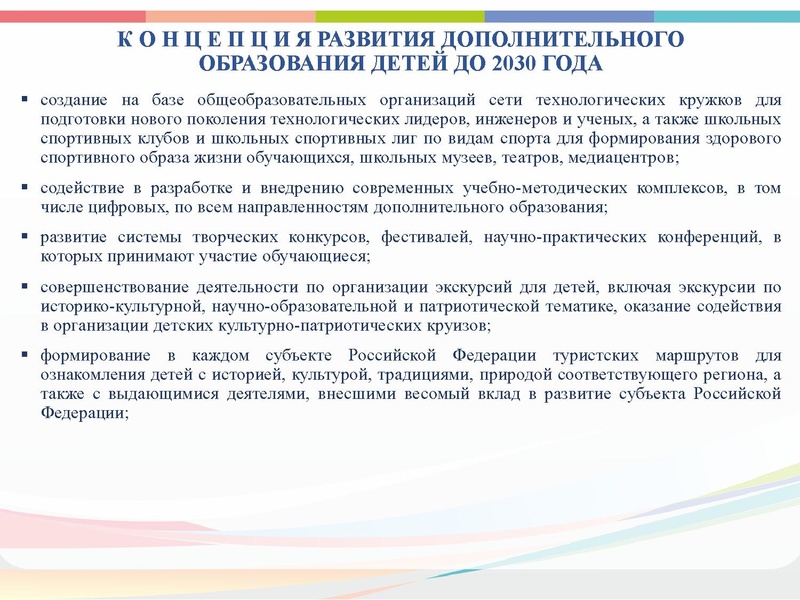 К О Н Ц Е П Ц И Я РАЗВИТИЯ ДОПОЛНИТЕЛЬНОГО ОБРАЗОВАНИЯ ДЕТЕЙ ДО 2030 ГОДА

▪ создание на базе общеобразовательных организаций сети технологических кружков для подготовки нового поколения технологических лидеров, инженеров и ученых, а также школьных спортивных клубов и школьных спортивных лиг по видам спорта для формирования здорового спортивного образа жизни обучающихся, школьных музеев, театров, медиацентров;

▪ содействие в разработке и внедрению современных учебно-методических комплексов, в том числе цифровых, по всем направленностям дополнительного образования;

▪ развитие системы творческих конкурсов, фестивалей, научно-практических конференций, в которых принимают участие обучающиеся;

▪ совершенствование деятельности по организации экскурсий для детей, включая экскурсии по историко-культурной, научно-образовательной и патриотической тематике, оказание содействия в организации детских культурно-патриотических круизов;

▪ формирование в каждом субъекте Российской Федерации туристских маршрутов для ознакомления детей с историей, культурой, традициями, природой соответствующего региона, а также с выдающимися деятелями, внесшими весомый вклад в развитие субъекта Российской Федерации;